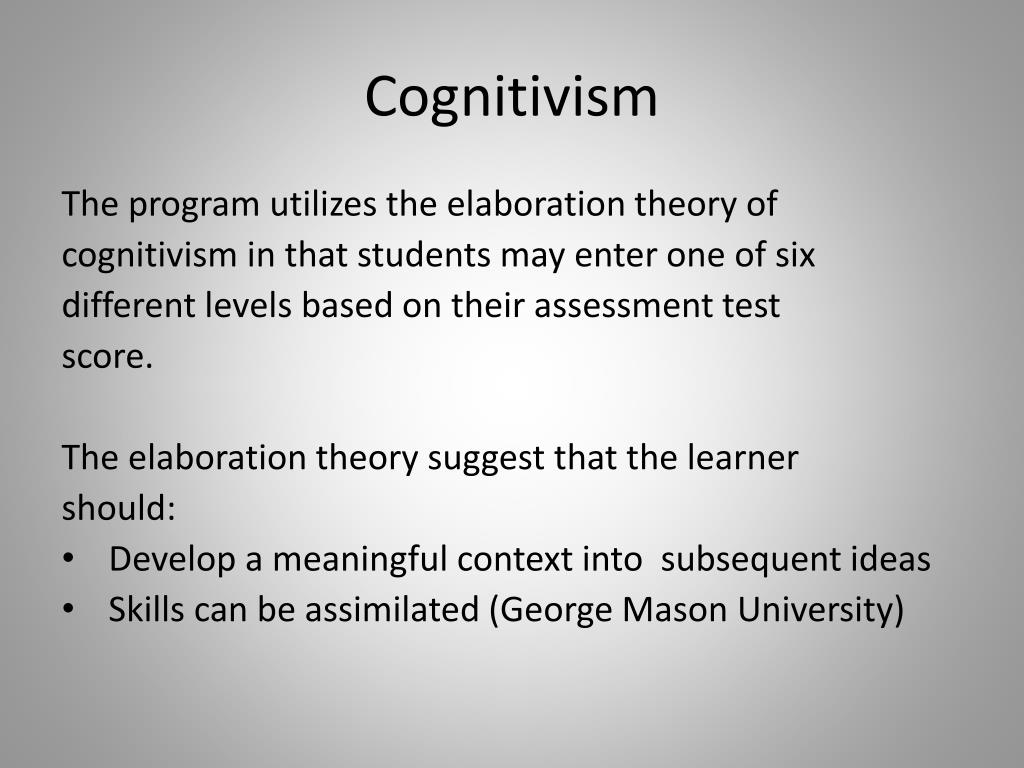 Cognitivism

The program utilizes the elaboration theory of cognitivism in that students may enter one of six different levels based on their assessment test score.

The elaboration theory suggest that the learner should:
• Develop a meaningful context into subsequent ideas
• Skills can be assimilated (George Mason University)